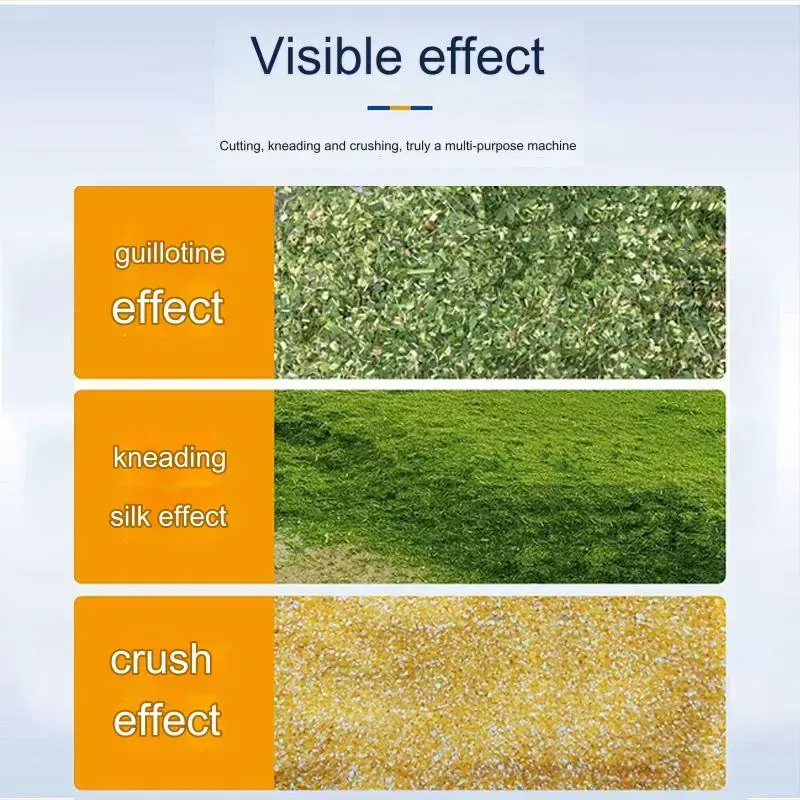 Visible effect

Cutting, kneading and crushing, truly a multi-purpose machine

guillotine effect

kneading silk effect

crush effect